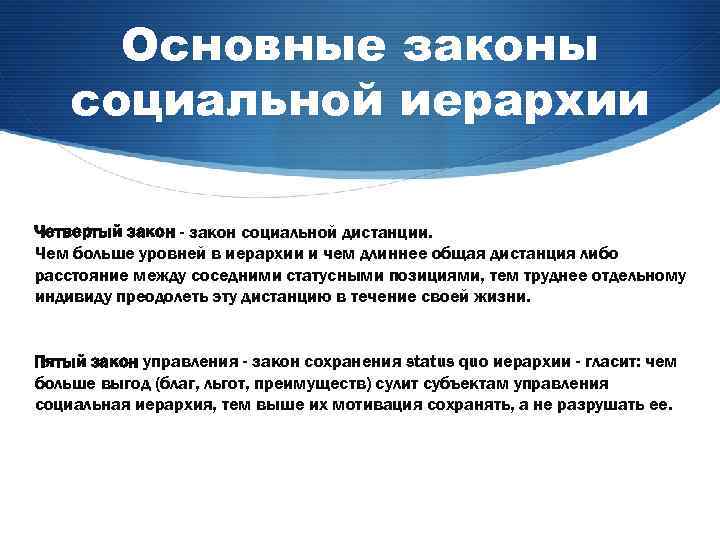 Основные законы социальной иерархии

Четвертый закон - закон социальной дистанции.
Чем больше уровней в иерархии и чем длиннее общая дистанция либо расстояние между соседними статусными позициями, тем труднее отдельному индивиду преодолеть эту дистанцию в течение своей жизни.

Пятый закон управления - закон сохранения status quo иерархии - гласит: чем больше выгод (благ, льгот, преимуществ) сулит субъектам управления социальная иерархия, тем выше их мотивация сохранять, а не разрушать ее.